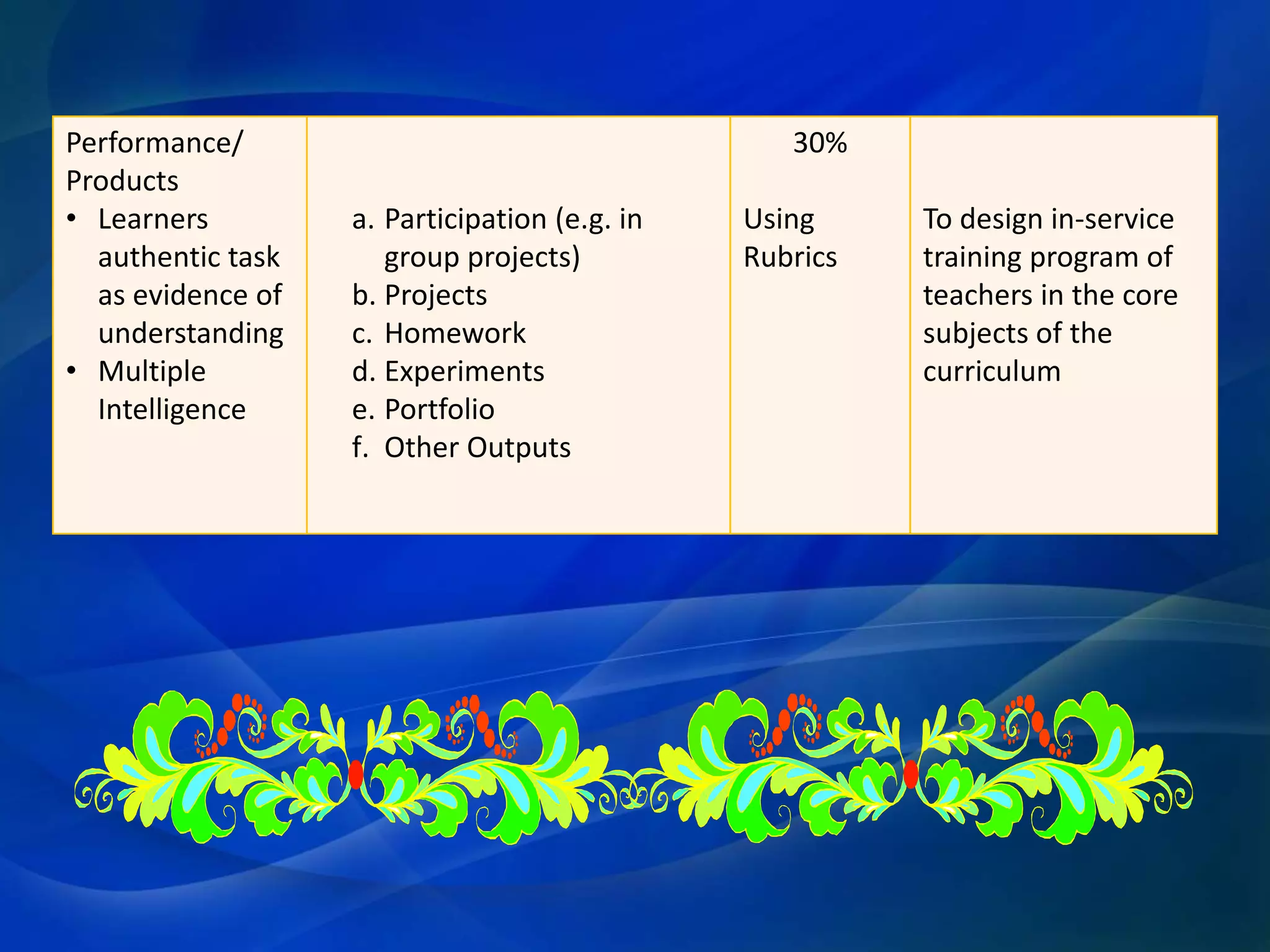 | Performance/ Products • Learners authentic task as evidence of understanding • Multiple Intelligence | a. Participation (e.g. in group projects) b. Projects c. Homework d. Experiments e. Portfolio f. Other Outputs | 30% Using Rubrics | To design in-service training program of teachers in the core subjects of the curriculum |
|---|---|---|---|